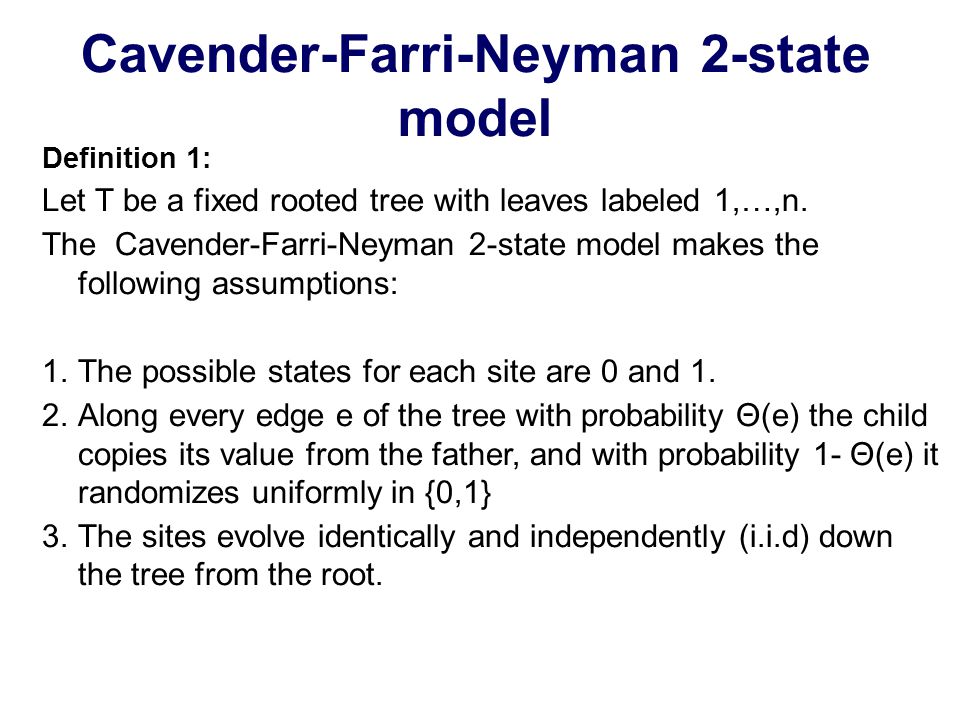 Cavender-Farri-Neyman 2-state model

Definition 1:

Let T be a fixed rooted tree with leaves labeled 1,…,n.

The Cavender-Farri-Neyman 2-state model makes the following assumptions:

1. The possible states for each site are 0 and 1.
2. Along every edge e of the tree with probability Θ(e) the child copies its value from the father, and with probability 1- Θ(e) it randomizes uniformly in {0,1}
3. The sites evolve identically and independently (i.i.d) down the tree from the root.